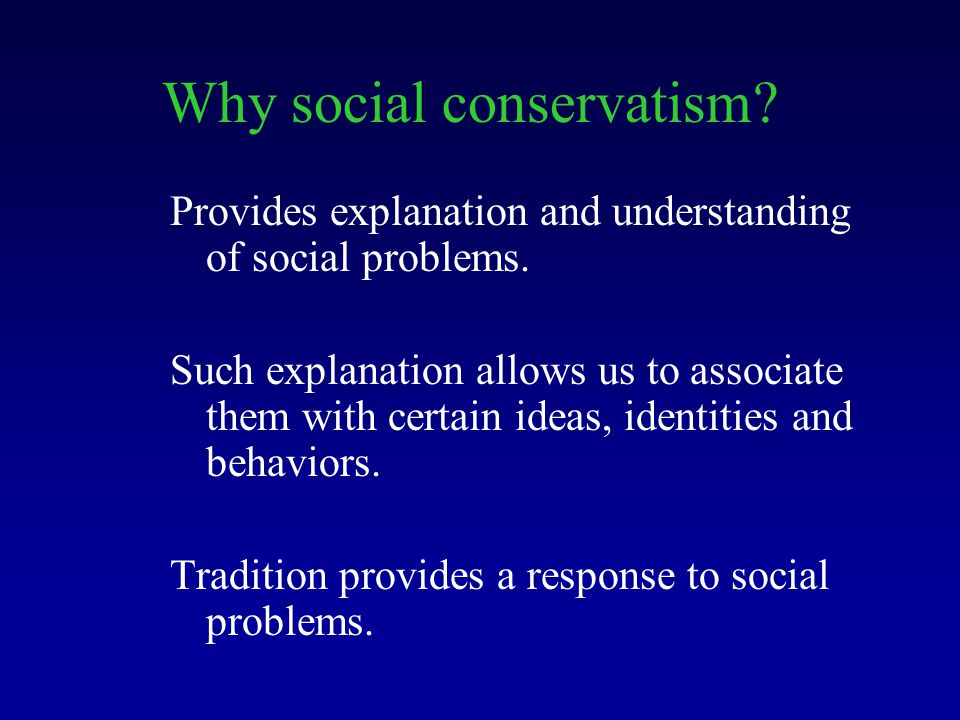 Why social conservatism?

Provides explanation and understanding of social problems.

Such explanation allows us to associate them with certain ideas, identities and behaviors.

Tradition provides a response to social problems.